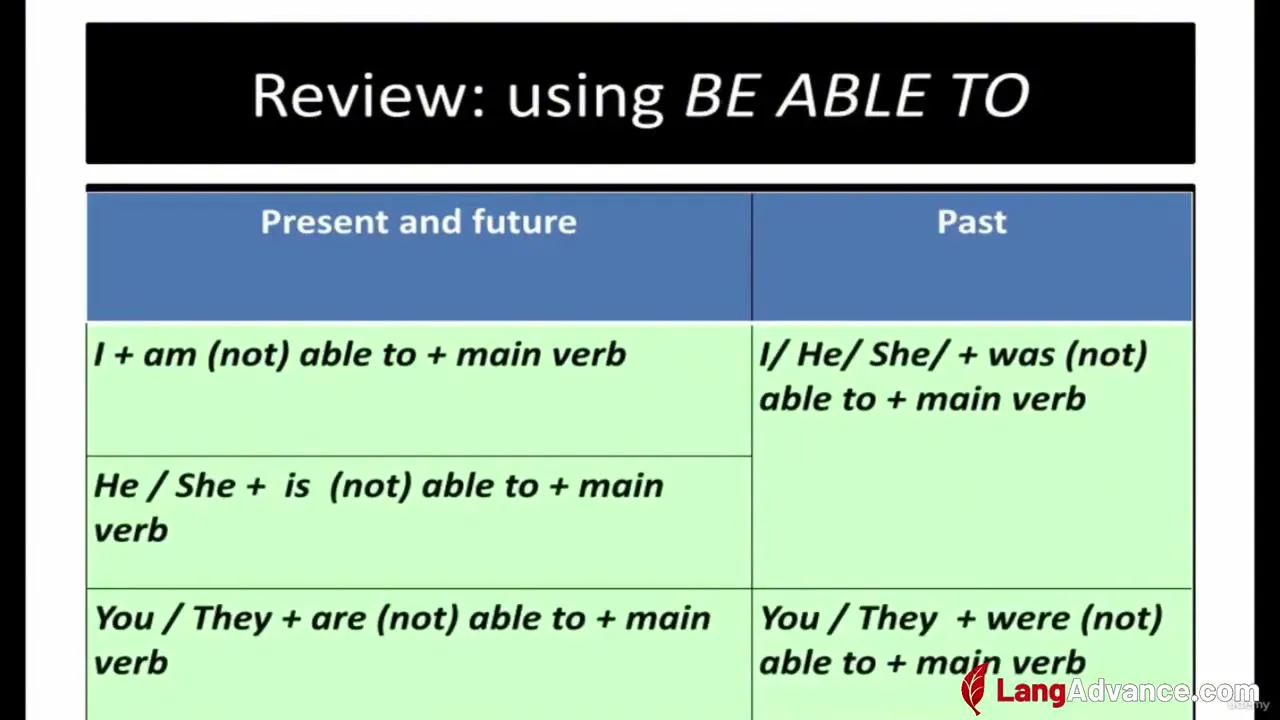 Review: using BE ABLE TO

| Present and future | Past |
|---|---|
| I + am (not) able to + main verb | I/ He/ She/ + was (not) able to + main verb |
| He / She + is (not) able to + main verb | |
| You / They + are (not) able to + main verb | You / They + were (not) able to + main verb |

LangAdvance.com